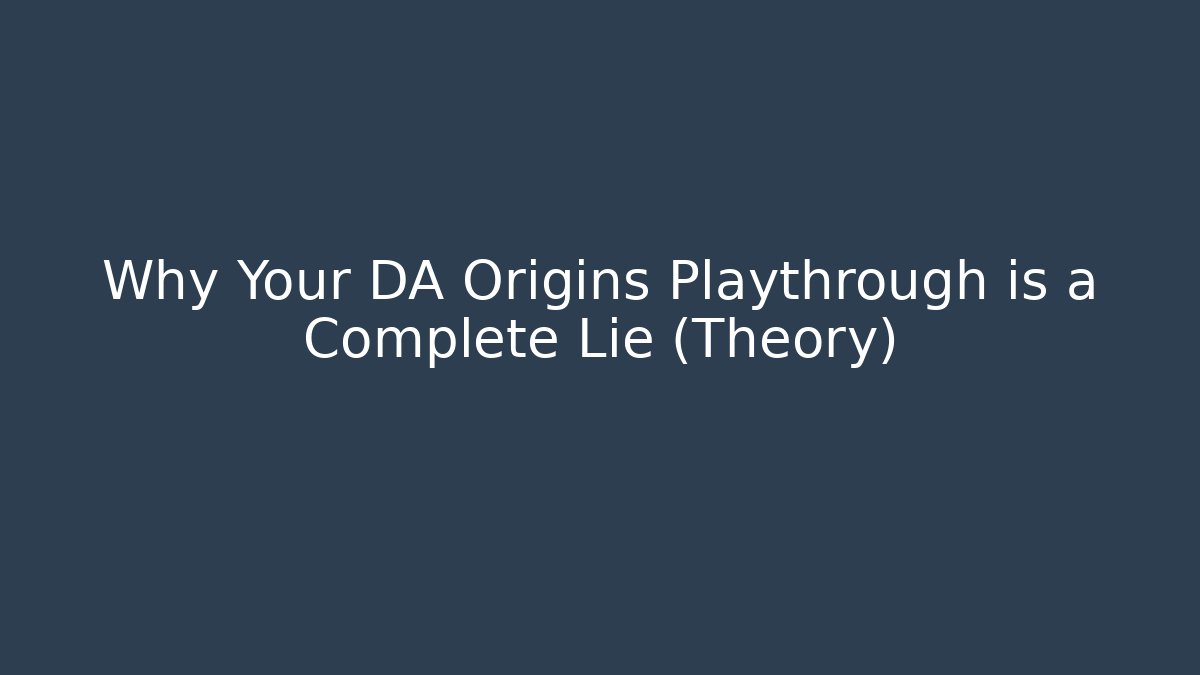 Why Your DA Origins Playthrough is a Complete Lie (Theory)